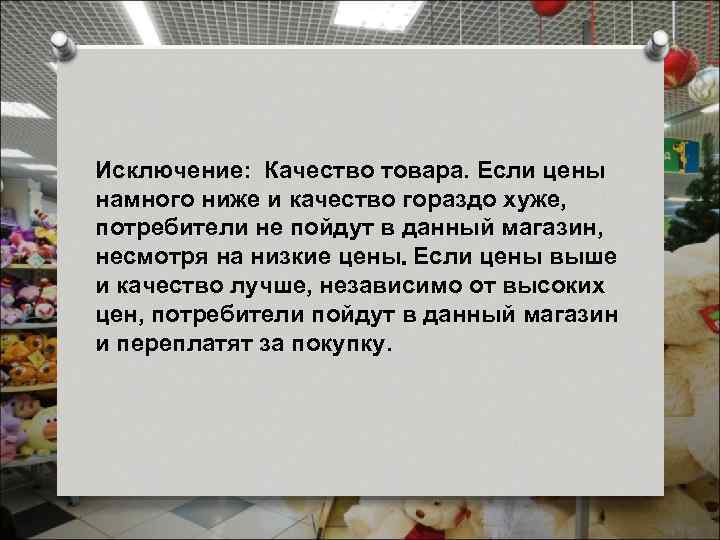 Исключение: Качество товара. Если цены намного ниже и качество гораздо хуже, потребители не пойдут в данный магазин, несмотря на низкие цены. Если цены выше и качество лучше, независимо от высоких цен, потребители пойдут в данный магазин и переплатят за покупку.